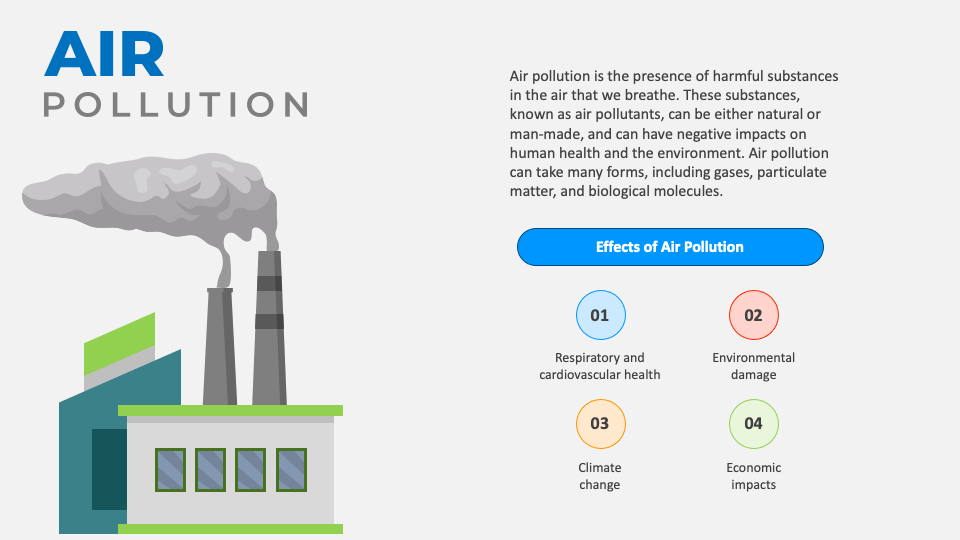 AIR
POLLUTION

Air pollution is the presence of harmful substances in the air that we breathe. These substances, known as air pollutants, can be either natural or man-made, and can have negative impacts on human health and the environment. Air pollution can take many forms, including gases, particulate matter, and biological molecules.

Effects of Air Pollution

01
Respiratory and cardiovascular health

02
Environmental damage

03
Climate change

04
Economic impacts